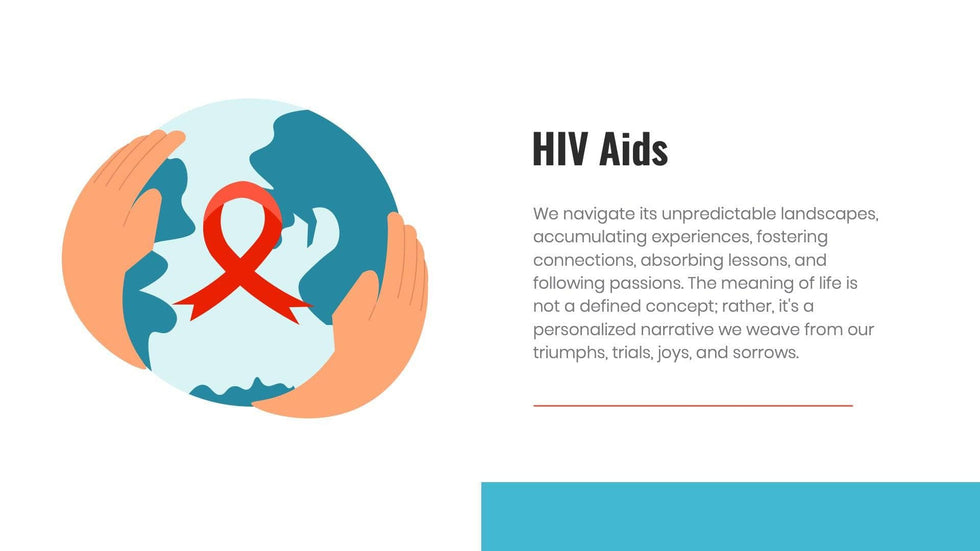 HIV Aids

We navigate its unpredictable landscapes, accumulating experiences, fostering connections, absorbing lessons, and following passions. The meaning of life is not a defined concept; rather, it's a personalized narrative we weave from our triumphs, trials, joys, and sorrows.